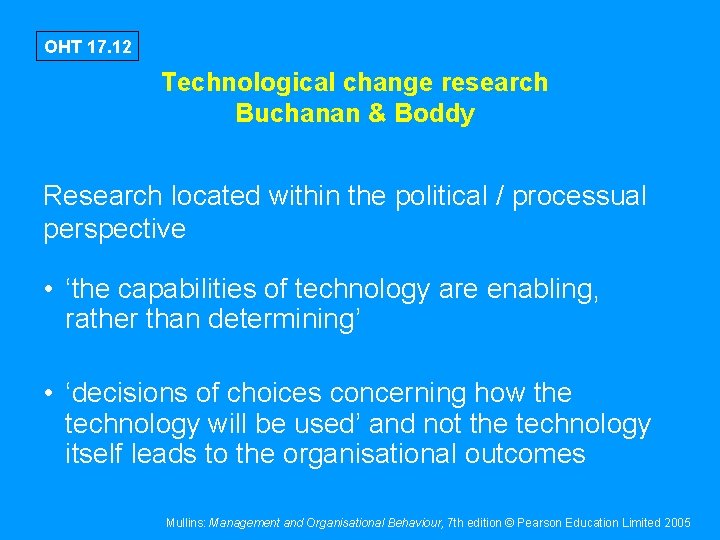 OHT 17.12

Technological change research
Buchanan & Boddy

Research located within the political / processual perspective

• ‘the capabilities of technology are enabling, rather than determining’

• ‘decisions of choices concerning how the technology will be used’ and not the technology itself leads to the organisational outcomes

Mullins: Management and Organisational Behaviour, 7th edition © Pearson Education Limited 2005